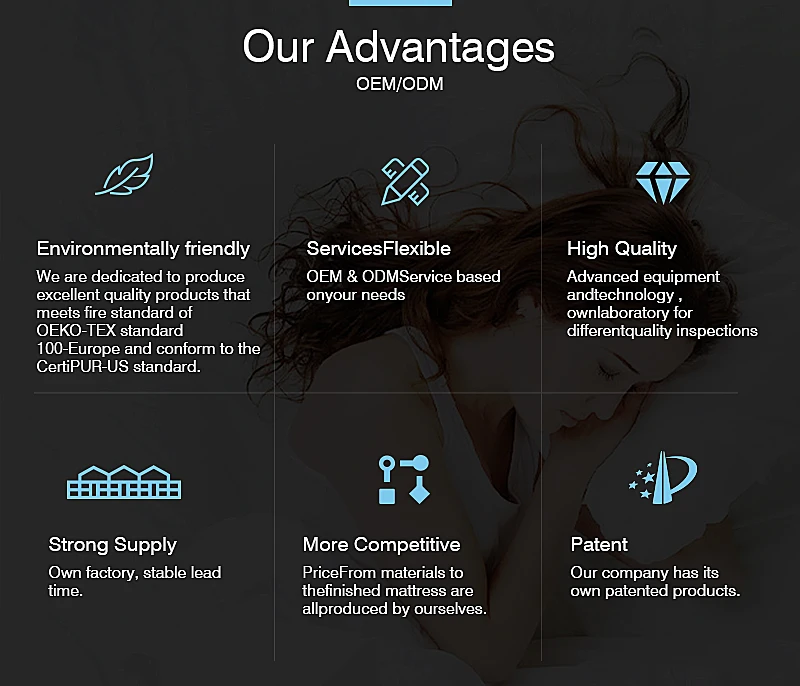 Our Advantages
OEM/ODM

Environmentally friendly
We are dedicated to produce excellent quality products that meets fire standard of OEKO-TEX standard 100-Europe and conform to the CertiPUR-US standard.

ServicesFlexible
OEM & ODMService based onyour needs

High Quality
Advanced equipment andtechnology , ownlaboratory for differentquality inspections

Strong Supply
Own factory, stable lead time.

More Competitive
PriceFrom materials to thefinished mattress are allproduced by ourselves.

Patent
Our company has its own patented products.